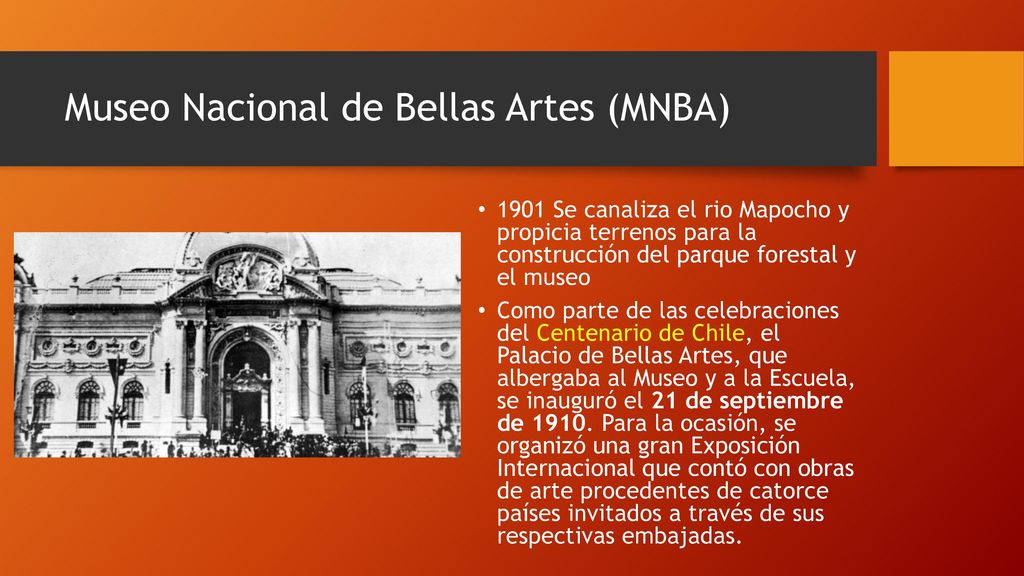 Museo Nacional de Bellas Artes (MNBA)

• 1901 Se canaliza el rio Mapocho y propicia terrenos para la construcción del parque forestal y el museo

• Como parte de las celebraciones del Centenario de Chile, el Palacio de Bellas Artes, que albergaba al Museo y a la Escuela, se inauguró el 21 de septiembre de 1910. Para la ocasión, se organizó una gran Exposición Internacional que contó con obras de arte procedentes de catorce países invitados a través de sus respectivas embajadas.